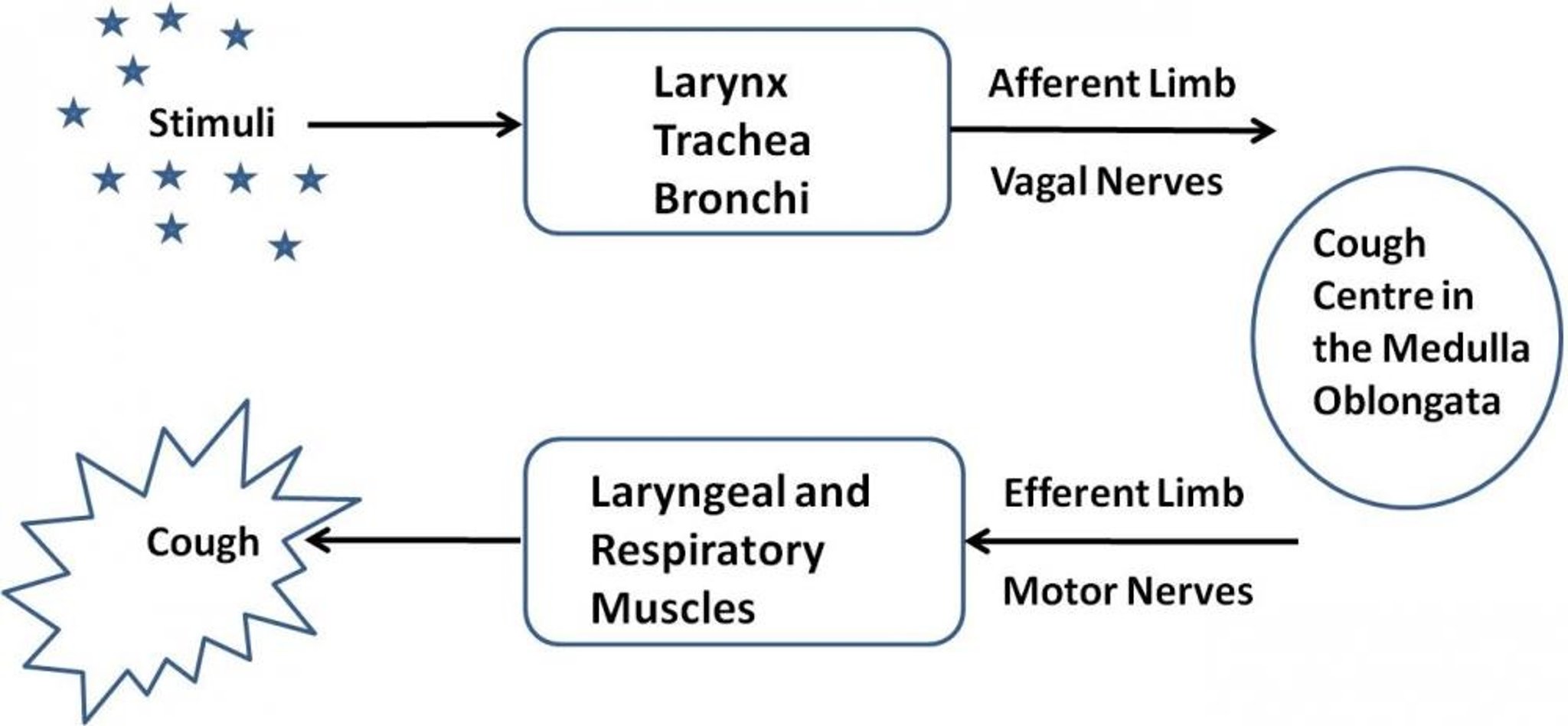 Stimuli

Larynx
Trachea
Bronchi

Afferent Limb

Vagal Nerves

Cough
Centre in
the Medulla
Oblongata

Efferent Limb

Motor Nerves

Laryngeal and
Respiratory
Muscles

Cough